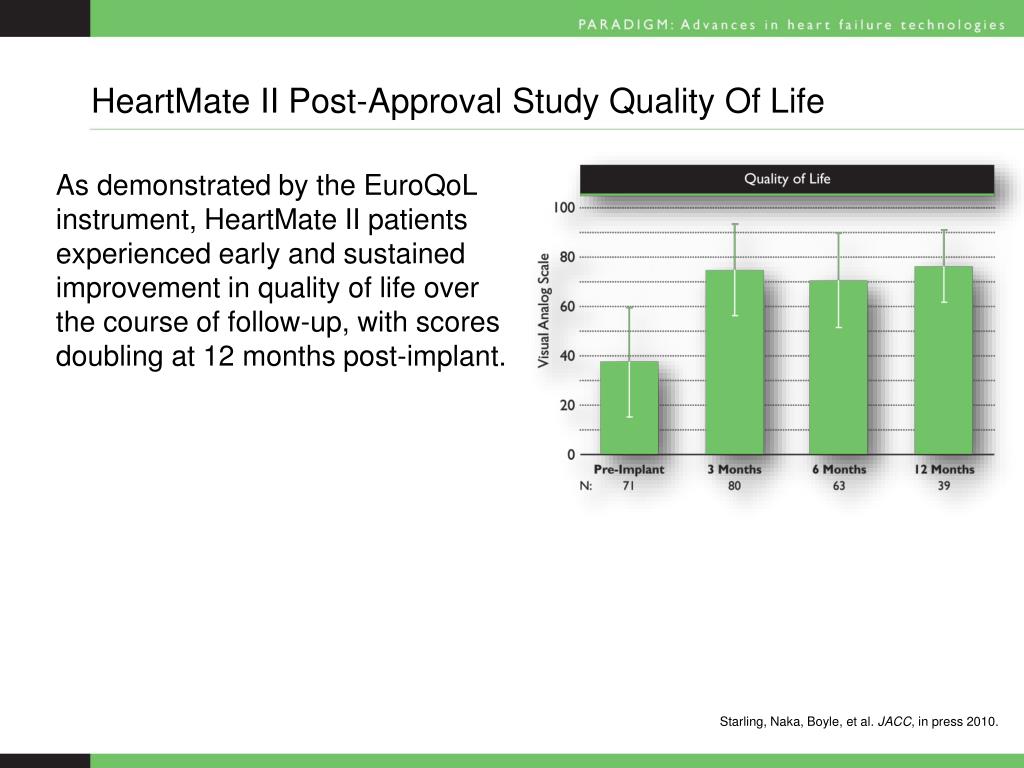 PARADIGM: Advances in heart failure technologies

HeartMate II Post-Approval Study Quality Of Life

As demonstrated by the EuroQoL instrument, HeartMate II patients experienced early and sustained improvement in quality of life over the course of follow-up, with scores doubling at 12 months post-implant.

Quality of Life

Visual Analog Scale

100
80
60
40
20
0

Pre-Implant
3 Months
6 Months
12 Months

N: 71 80 63 39

Starling, Naka, Boyle, et al. JACC, in press 2010.